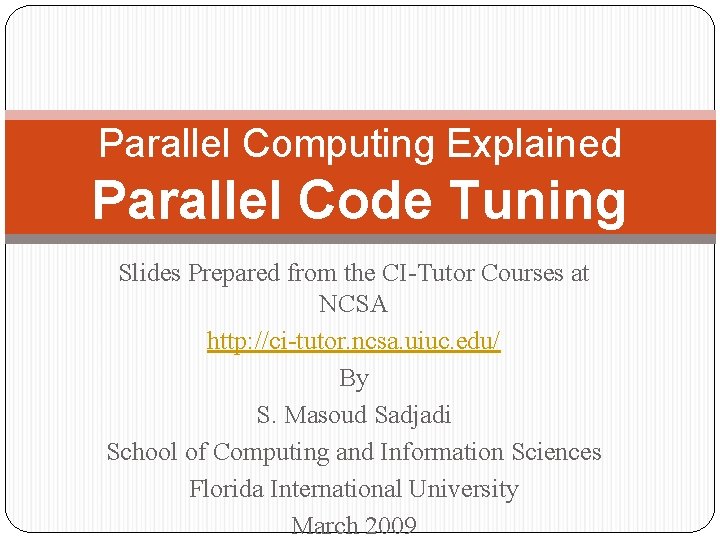 Parallel Computing Explained
Parallel Code Tuning

Slides Prepared from the CI-Tutor Courses at NCSA
http://ci-tutor.ncsa.uiuc.edu/
By
S. Masoud Sadjadi
School of Computing and Information Sciences
Florida International University
March 2009